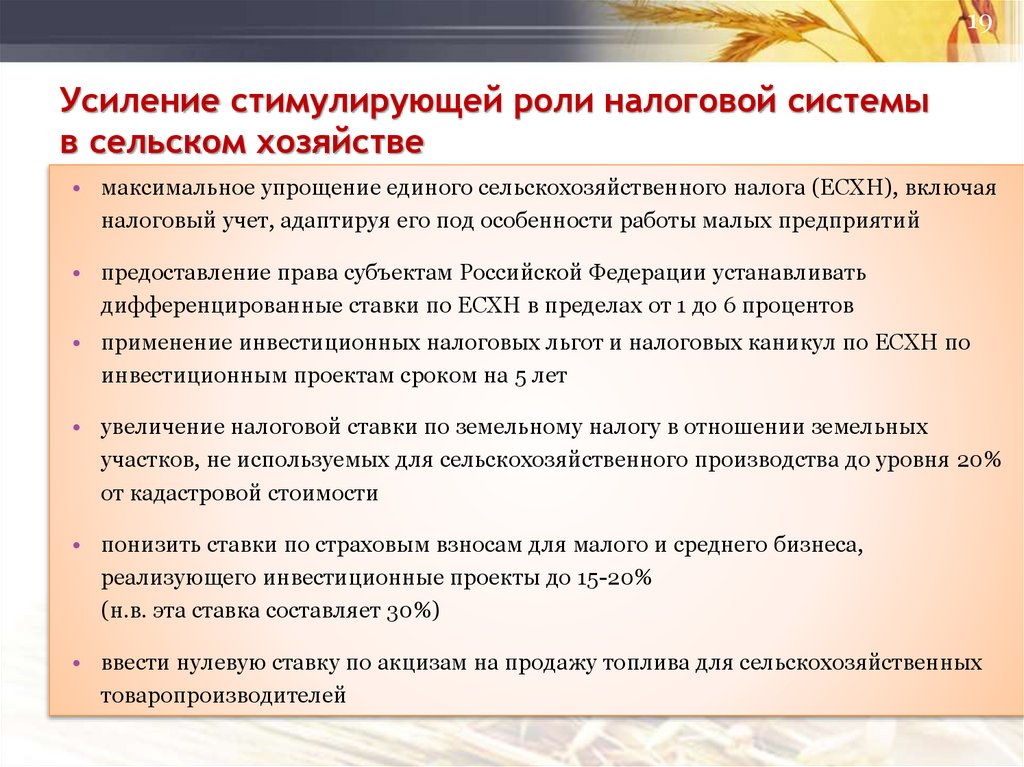 19

Усиление стимулирующей роли налоговой системы в сельском хозяйстве

• максимальное упрощение единого сельскохозяйственного налога (ЕСХН), включая налоговый учет, адаптируя его под особенности работы малых предприятий

• предоставление права субъектам Российской Федерации устанавливать дифференцированные ставки по ЕСХН в пределах от 1 до 6 процентов

• применение инвестиционных налоговых льгот и налоговых каникул по ЕСХН по инвестиционным проектам сроком на 5 лет

• увеличение налоговой ставки по земельному налогу в отношении земельных участков, не используемых для сельскохозяйственного производства до уровня 20% от кадастровой стоимости

• понизить ставки по страховым взносам для малого и среднего бизнеса, реализующего инвестиционные проекты до 15-20% (н.в. эта ставка составляет 30%)

• ввести нулевую ставку по акцизам на продажу топлива для сельскохозяйственных товаропроизводителей